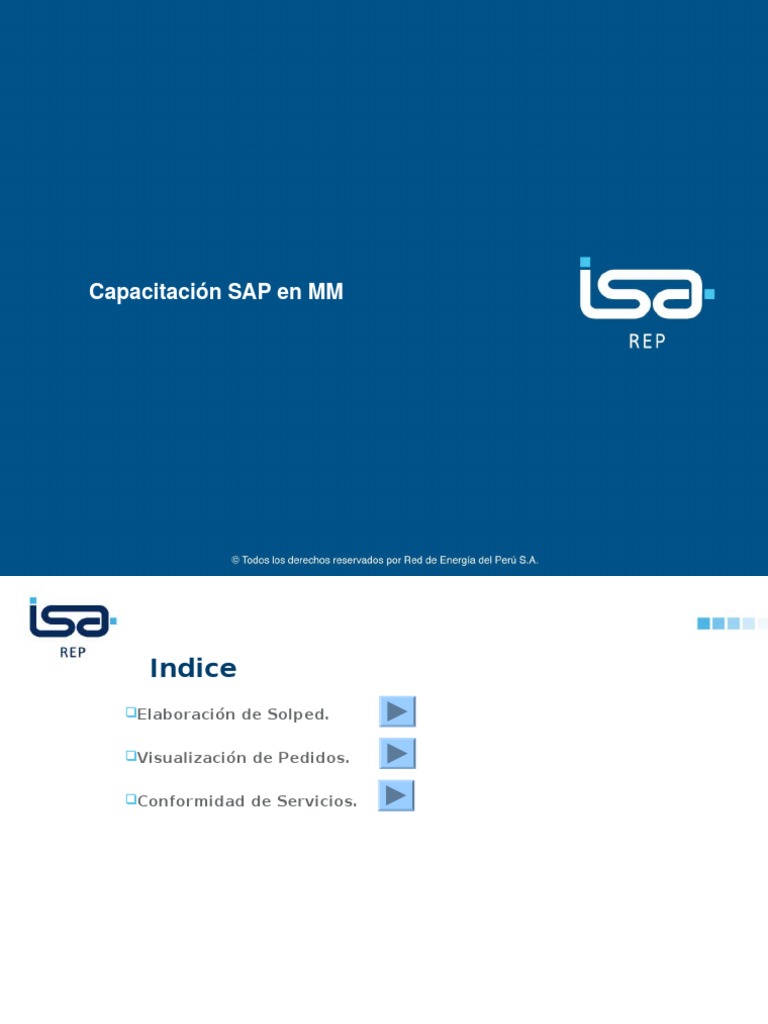 Capacitación SAP en MM

isa
REP

© Todos los derechos reservados por Red de Energía del Perú S.A.

isa
REP

Indice

Elaboración de Solped.

Visualización de Pedidos.

Conformidad de Servicios.